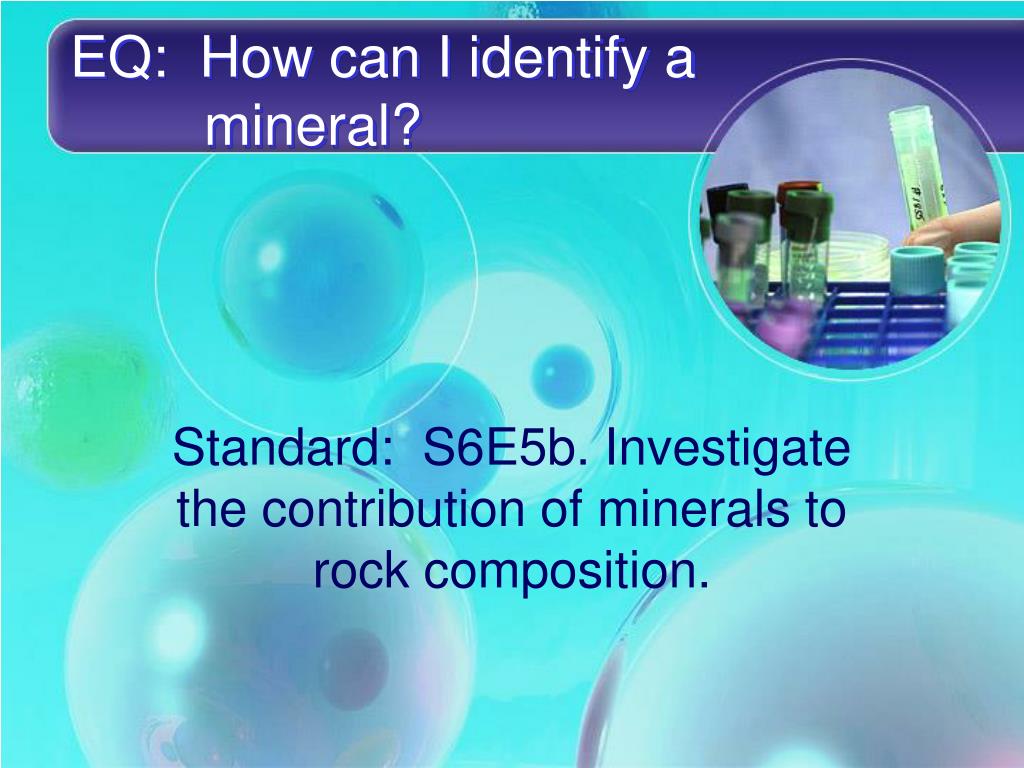 EQ: How can I identify a mineral?

Standard: S6E5b. Investigate the contribution of minerals to rock composition.